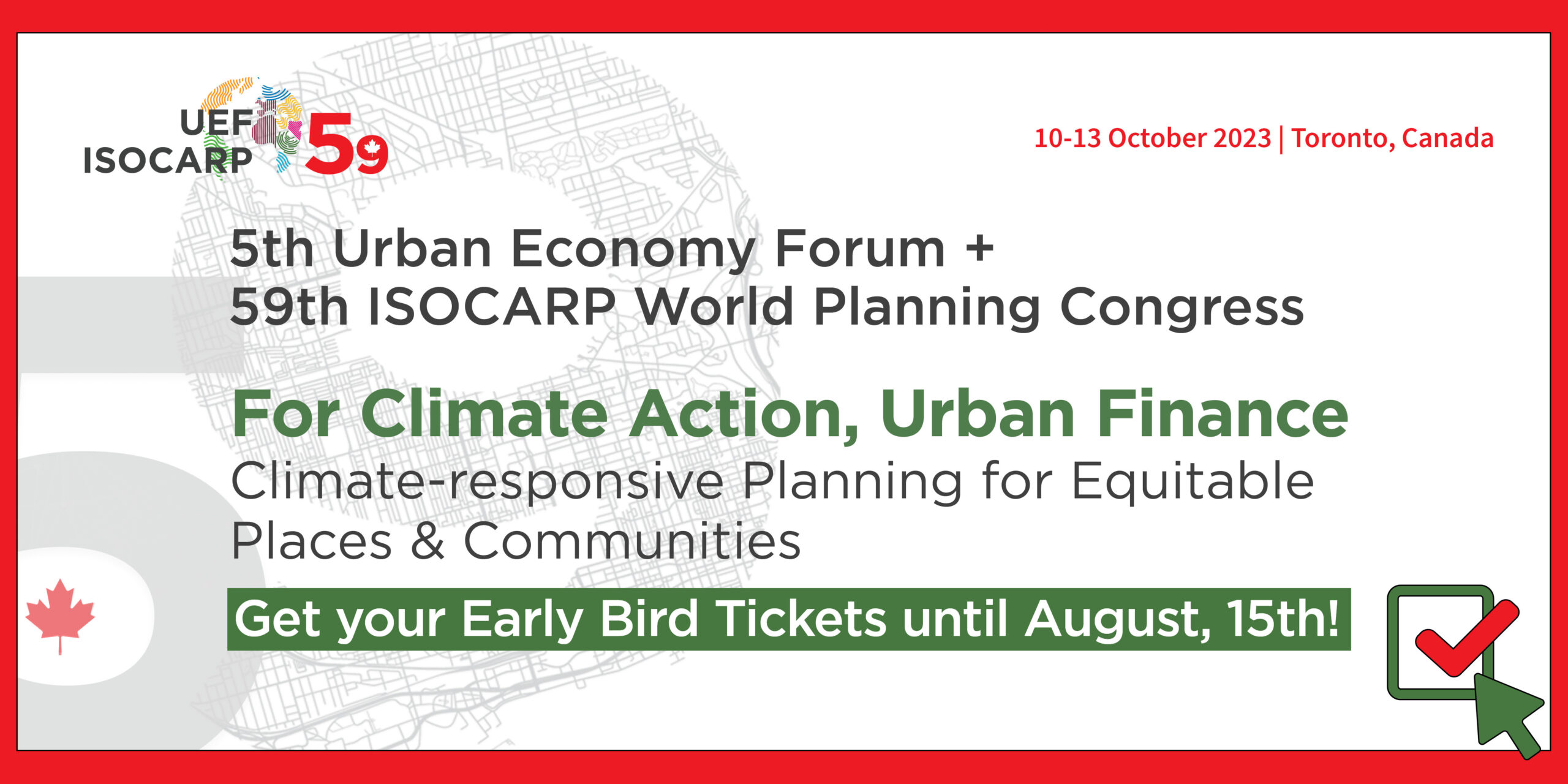 UEF
ISOCARP 59

10-13 October 2023 | Toronto, Canada

5th Urban Economy Forum +
59th ISOCARP World Planning Congress

For Climate Action, Urban Finance
Climate-responsive Planning for Equitable Places & Communities

Get your Early Bird Tickets until August, 15th!